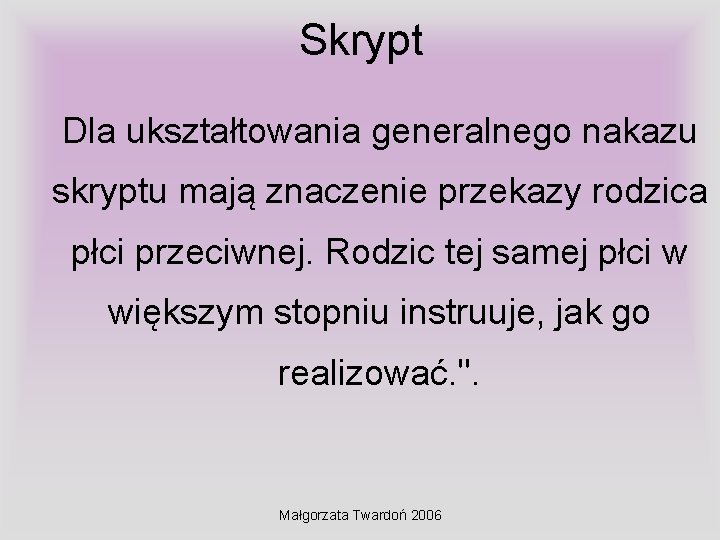 Skrypt

Dla ukształtowania generalnego nakazu skryptu mają znaczenie przekazy rodzica płci przeciwnej. Rodzic tej samej płci w większym stopniu instruuje, jak go realizować.".

Małgorzata Twardoń 2006